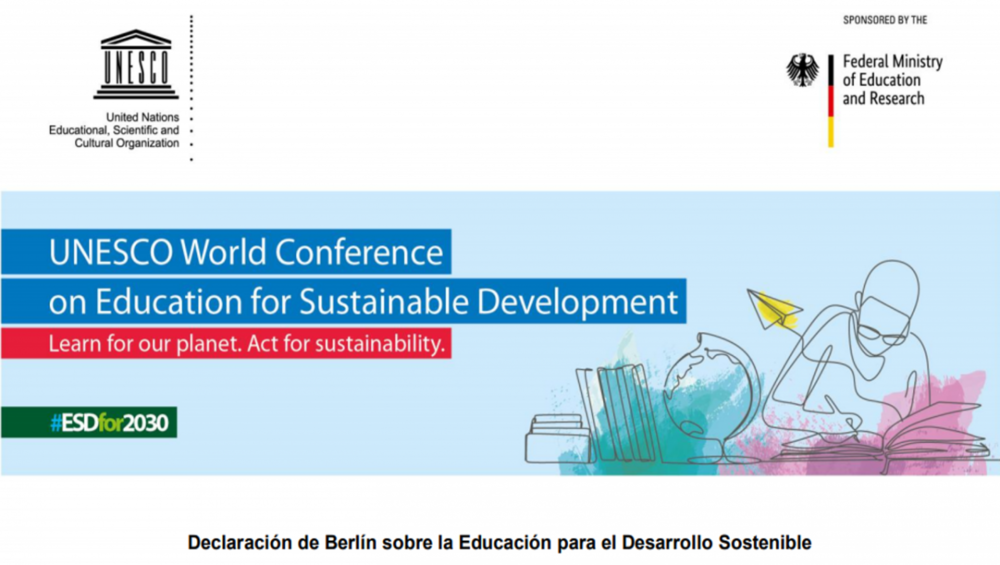 UNESCO

United Nations
Educational, Scientific and
Cultural Organization

SPONSORED BY THE

Federal Ministry
of Education
and Research

UNESCO World Conference
on Education for Sustainable Development

Learn for our planet. Act for sustainability.

#ESDfor2030

Declaración de Berlín sobre la Educación para el Desarrollo Sostenible